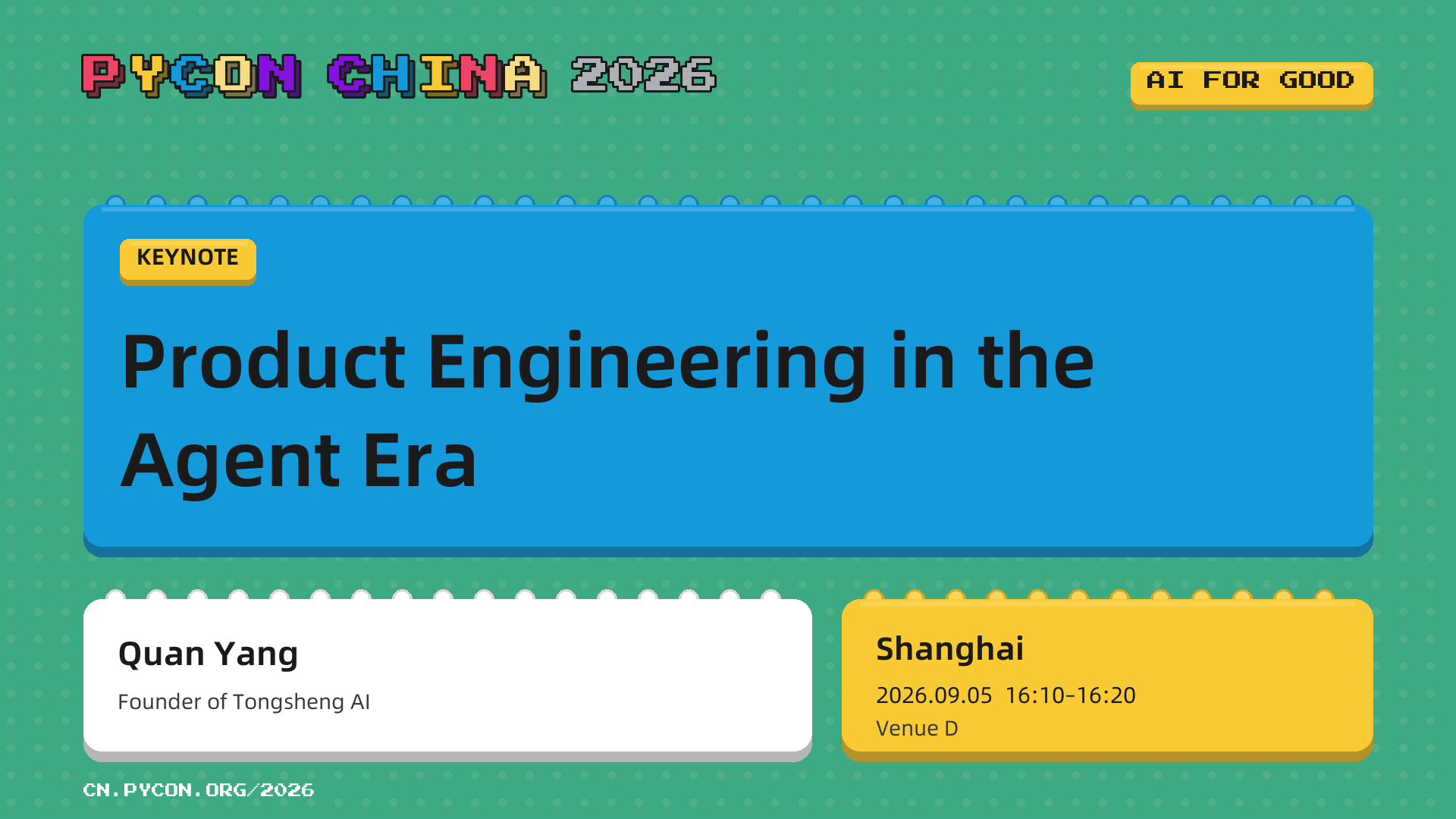 PYCON CHINA 2026

AI FOR GOOD

KEYNOTE

Product Engineering in the Agent Era

Quan Yang

Founder of Tongsheng AI

Shanghai

2026.09.05 16:10-16:20

Venue D

CN.PYCON.ORG/2026